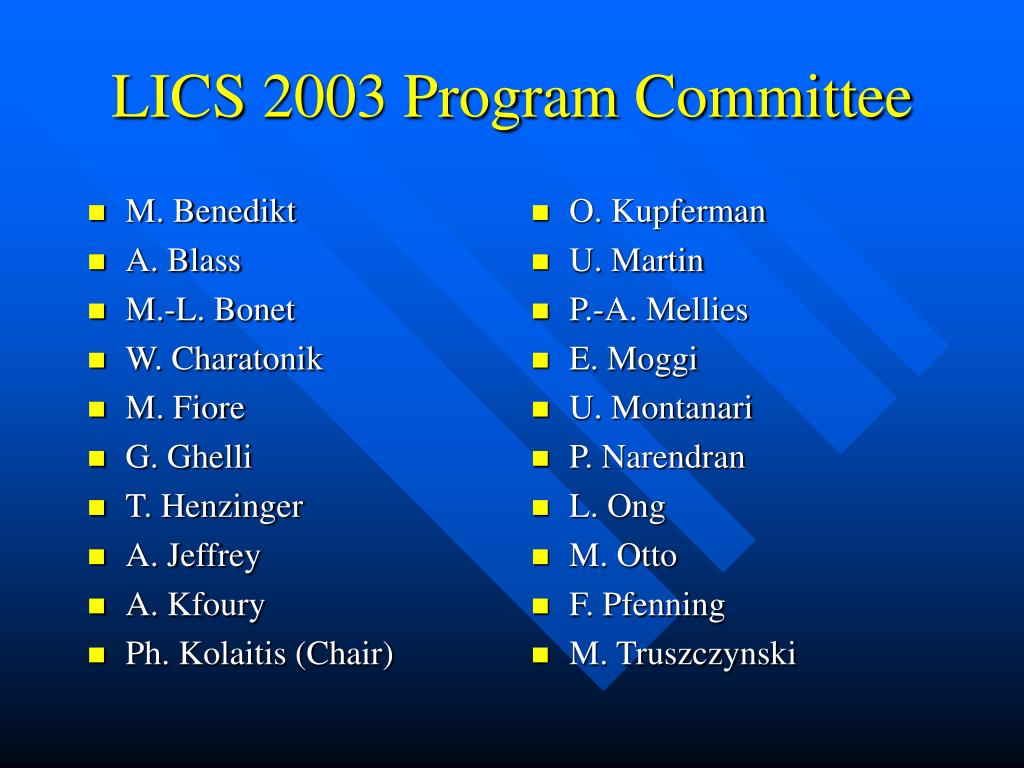 LICS 2003 Program Committee

- M. Benedikt
- A. Blass
- M.-L. Bonet
- W. Charatonik
- M. Fiore
- G. Ghelli
- T. Henzinger
- A. Jeffrey
- A. Kfoury
- Ph. Kolaitis (Chair)

- O. Kupferman
- U. Martin
- P.-A. Mellies
- E. Moggi
- U. Montanari
- P. Narendran
- L. Ong
- M. Otto
- F. Pfenning
- M. Truszczynski